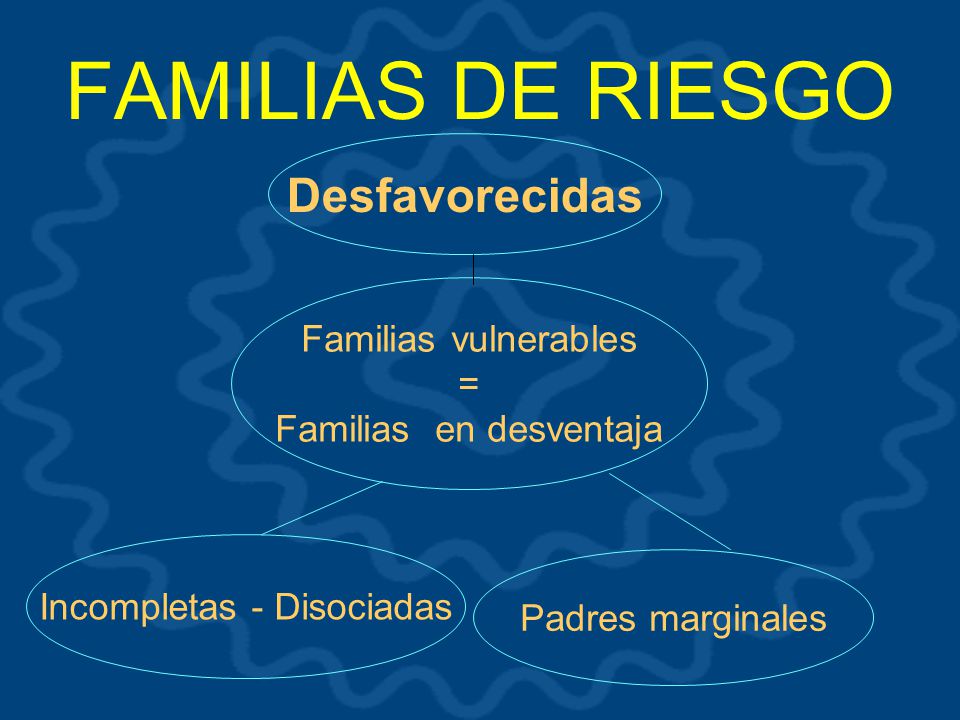 FAMILIAS DE RIESGO

Desfavorecidas

Familias vulnerables
=
Familias en desventaja

Incompletas - Disociadas

Padres marginales